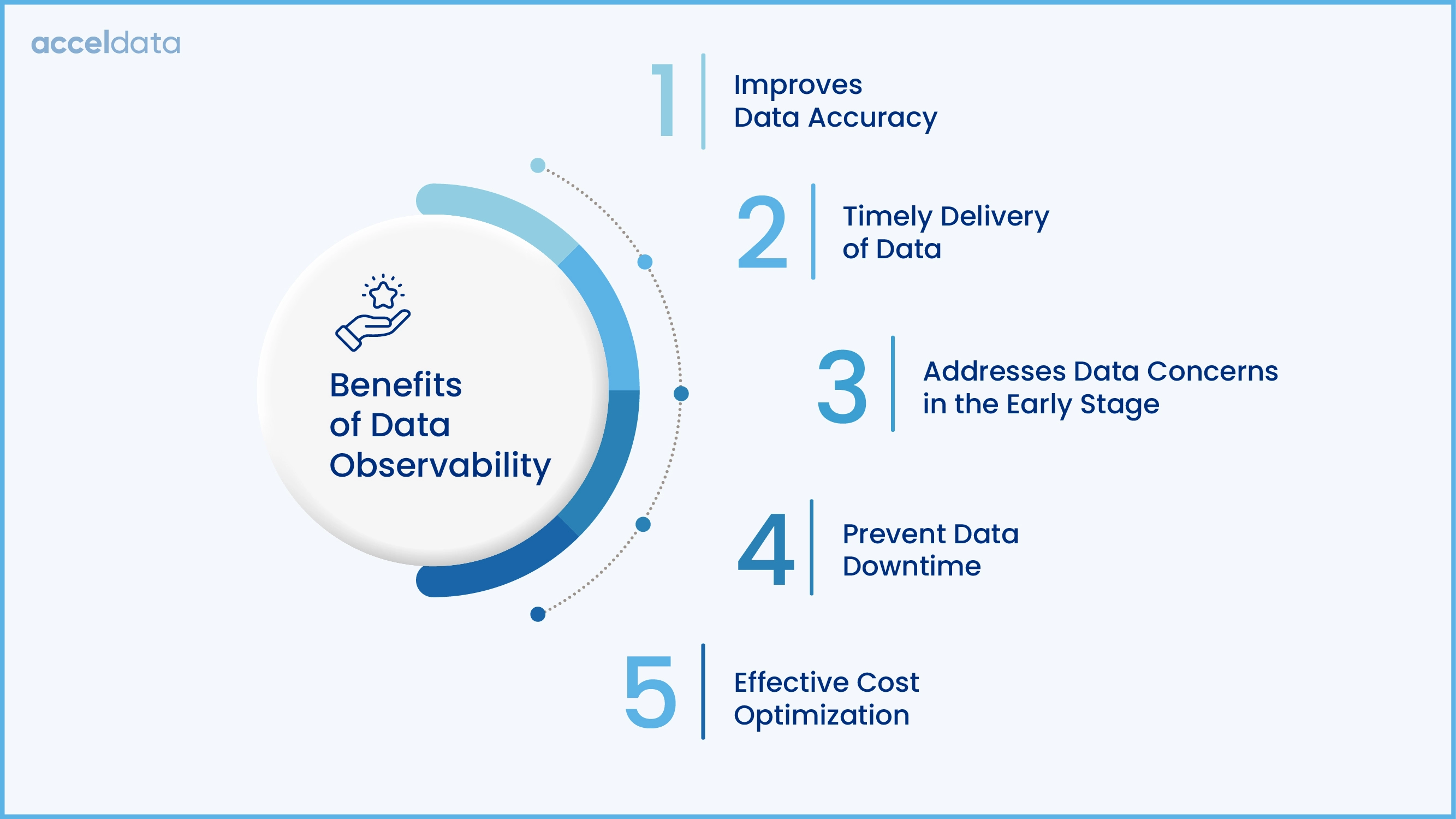 acceldata

Benefits of Data Observability

1 Improves Data Accuracy

2 Timely Delivery of Data

3 Addresses Data Concerns in the Early Stage

4 Prevent Data Downtime

5 Effective Cost Optimization